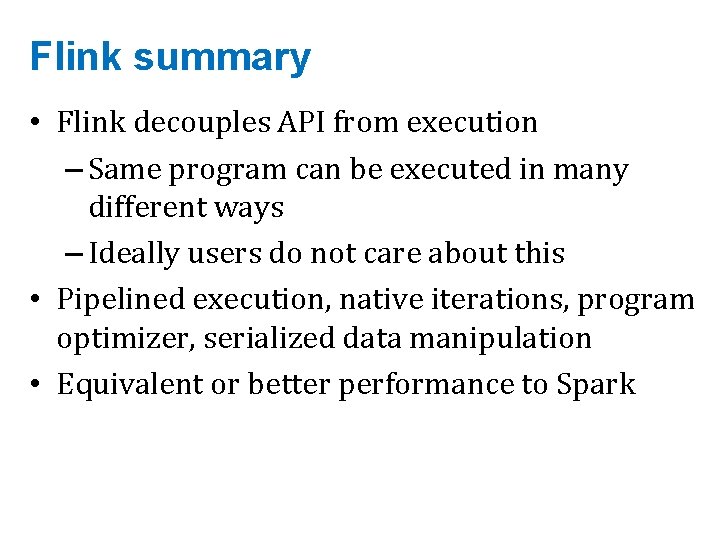 Flink summary

• Flink decouples API from execution

– Same program can be executed in many different ways

– Ideally users do not care about this

• Pipelined execution, native iterations, program optimizer, serialized data manipulation

• Equivalent or better performance to Spark